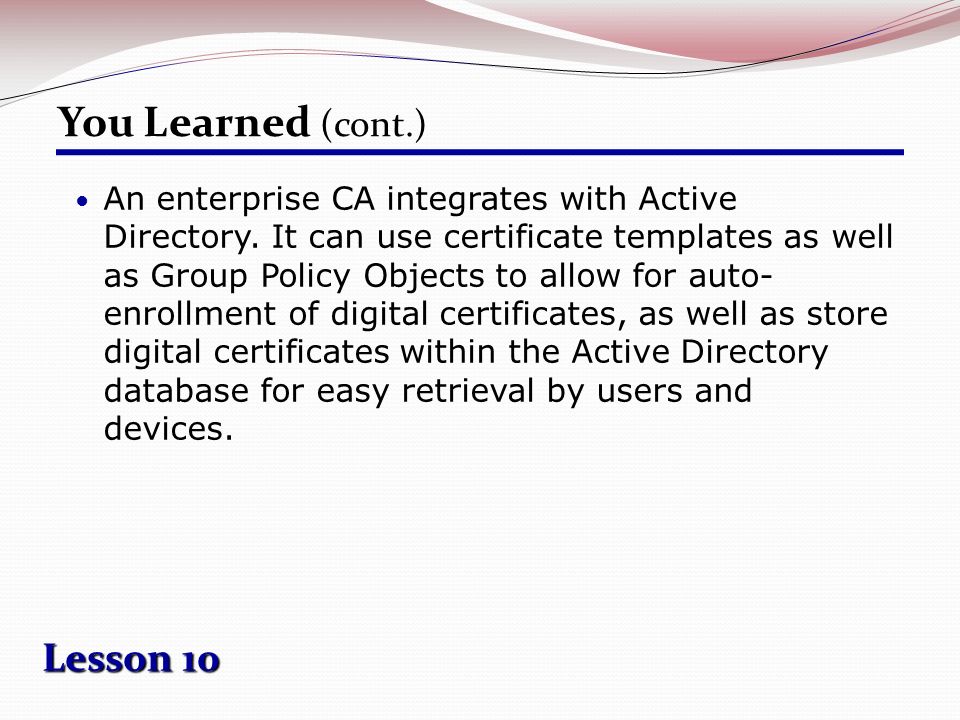 You Learned (cont.)

• An enterprise CA integrates with Active Directory. It can use certificate templates as well as Group Policy Objects to allow for auto-enrollment of digital certificates, as well as store digital certificates within the Active Directory database for easy retrieval by users and devices.

Lesson 10